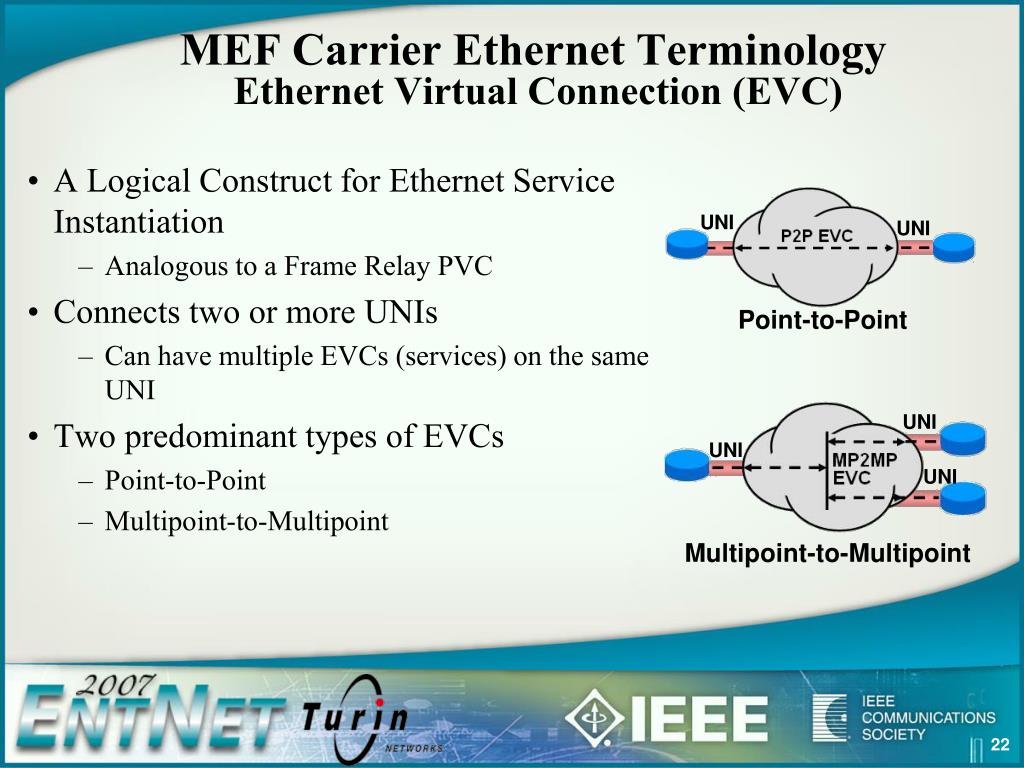 MEF Carrier Ethernet Terminology
Ethernet Virtual Connection (EVC)

• A Logical Construct for Ethernet Service Instantiation
– Analogous to a Frame Relay PVC
• Connects two or more UNIs
– Can have multiple EVCs (services) on the same UNI
• Two predominant types of EVCs
– Point-to-Point
– Multipoint-to-Multipoint

UNI
P2P EVC
UNI
Point-to-Point

UNI
UNI
MP2MP EVC
UNI
Multipoint-to-Multipoint

2007 ENTNET Turin NETWORKS
IEEE
IEEE COMMUNICATIONS SOCIETY
22